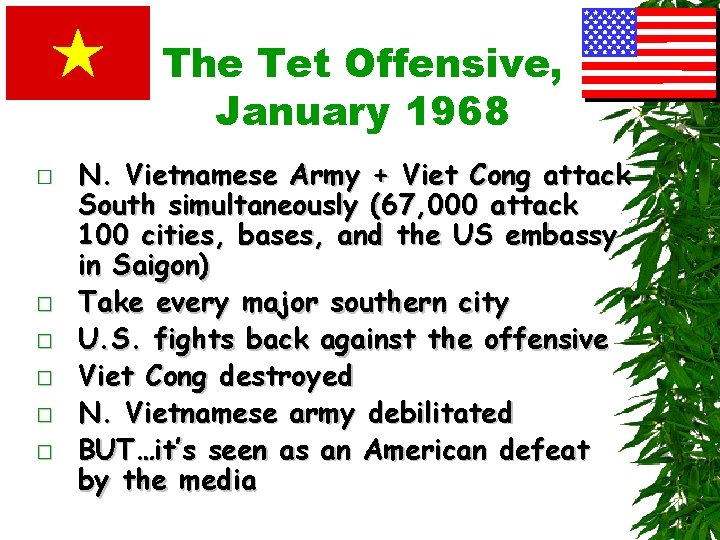 The Tet Offensive, January 1968

□ N. Vietnamese Army + Viet Cong attack South simultaneously (67,000 attack 100 cities, bases, and the US embassy in Saigon)
□ Take every major southern city
□ U.S. fights back against the offensive
□ Viet Cong destroyed
□ N. Vietnamese army debilitated
□ BUT…it's seen as an American defeat by the media